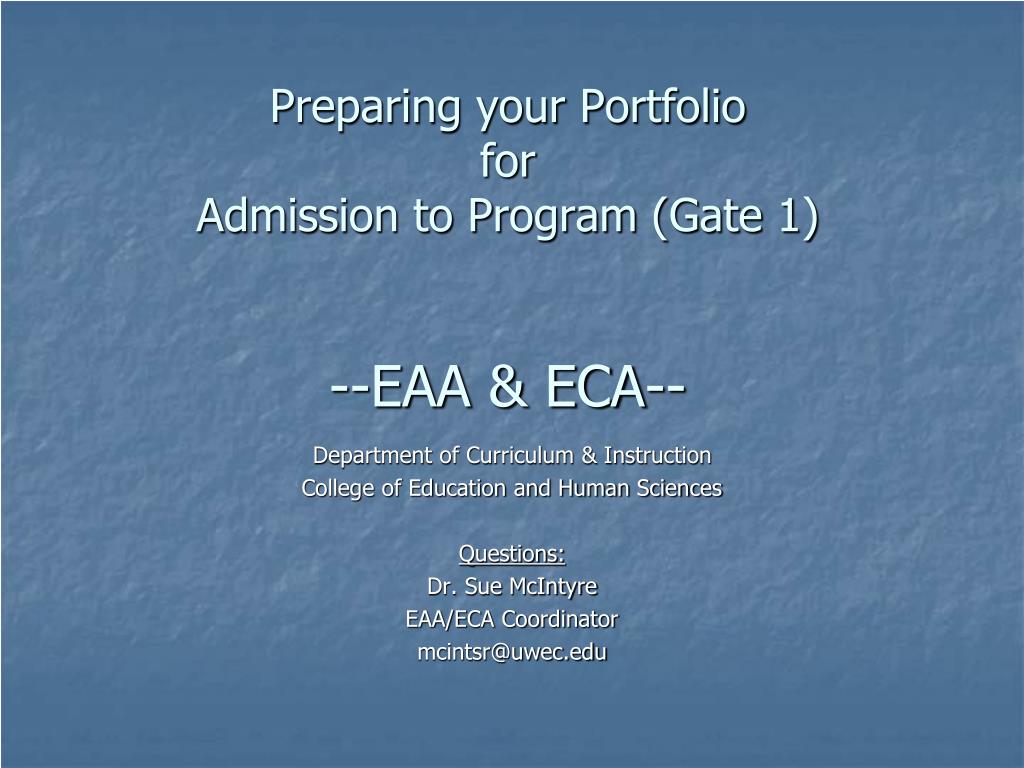 Preparing your Portfolio
for
Admission to Program (Gate 1)

--EAA & ECA--

Department of Curriculum & Instruction
College of Education and Human Sciences

Questions:
Dr. Sue McIntyre
EAA/ECA Coordinator
mcintsr@uwec.edu